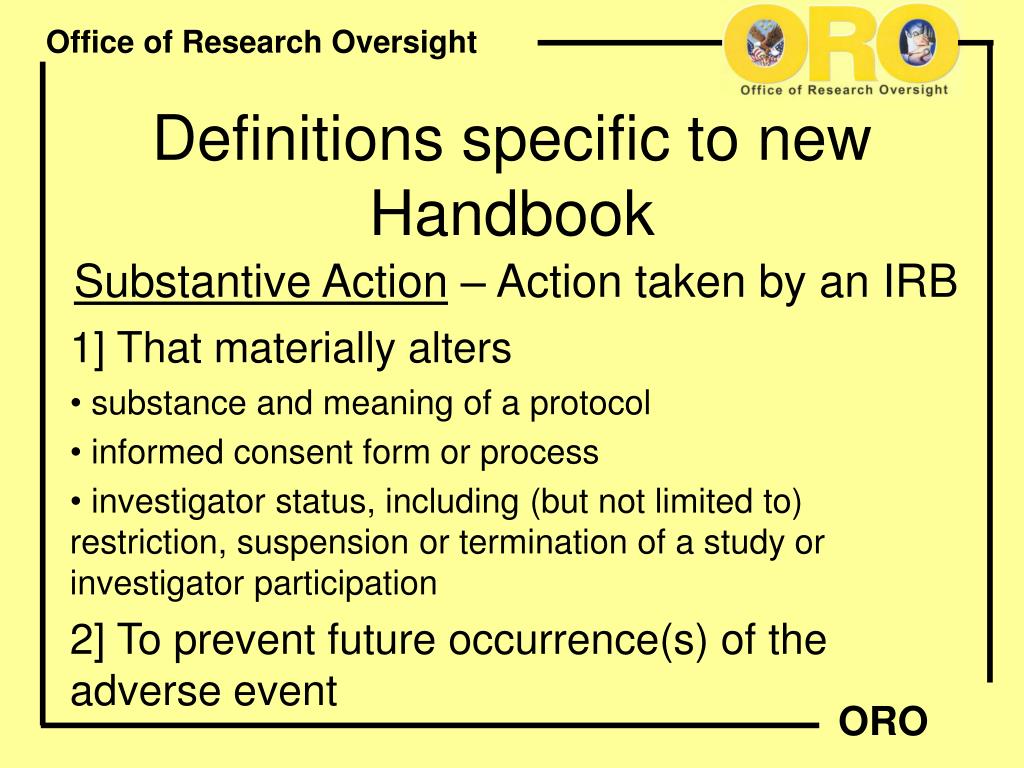 Office of Research Oversight

ORO
Office of Research Oversight

Definitions specific to new Handbook

Substantive Action – Action taken by an IRB

1] That materially alters

• substance and meaning of a protocol

• informed consent form or process

• investigator status, including (but not limited to) restriction, suspension or termination of a study or investigator participation

2] To prevent future occurrence(s) of the adverse event

ORO